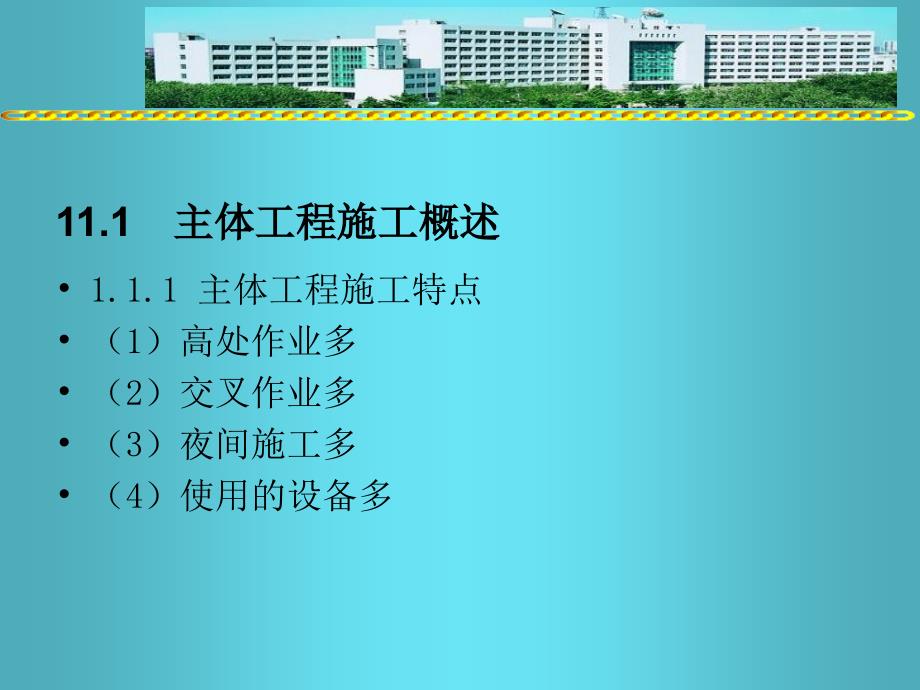 11.1　主体工程施工概述

• 1.1.1 主体工程施工特点
• （1）高处作业多
• （2）交叉作业多
• （3）夜间施工多
• （4）使用的设备多